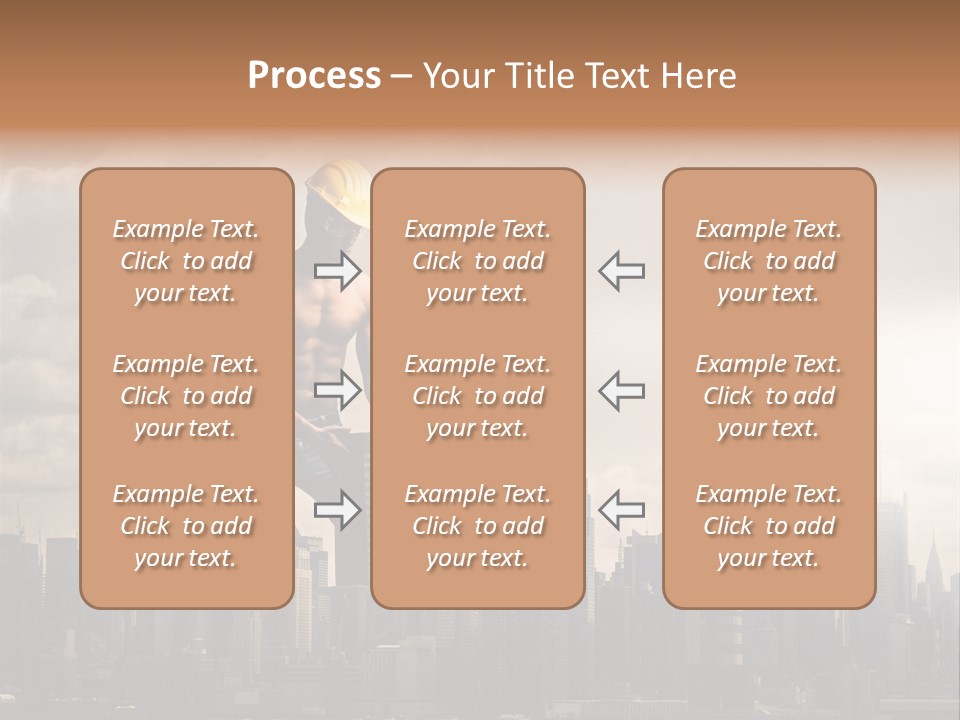 Process – Your Title Text Here

Example Text. Click to add your text.

Example Text. Click to add your text.

Example Text. Click to add your text.

Example Text. Click to add your text.

Example Text. Click to add your text.

Example Text. Click to add your text.

Example Text. Click to add your text.

Example Text. Click to add your text.

Example Text. Click to add your text.